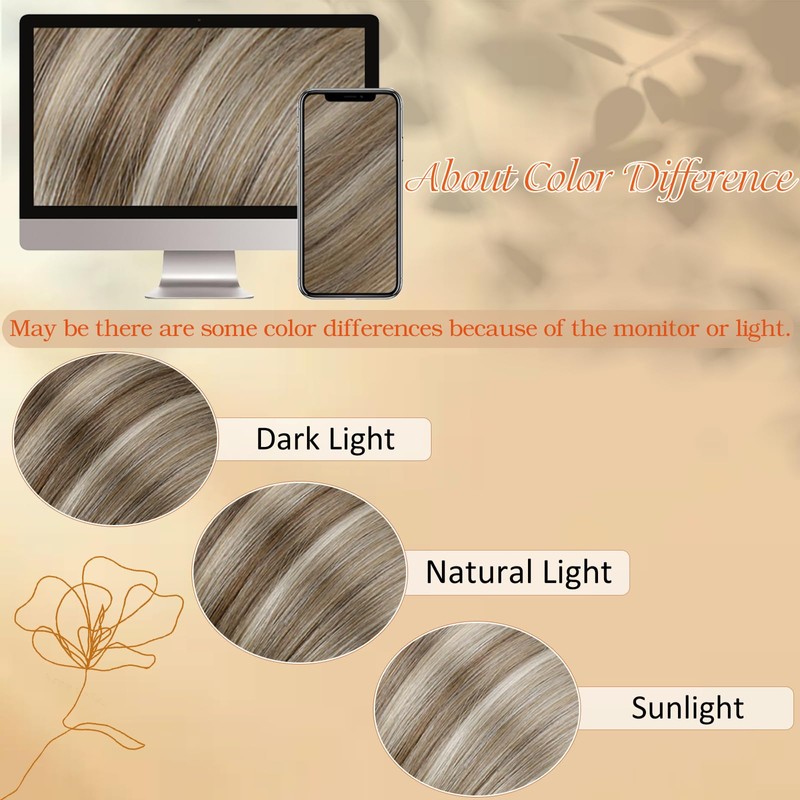 About Color Difference

May be there are some color differences because of the monitor or light.

Dark Light

Natural Light

Sunlight